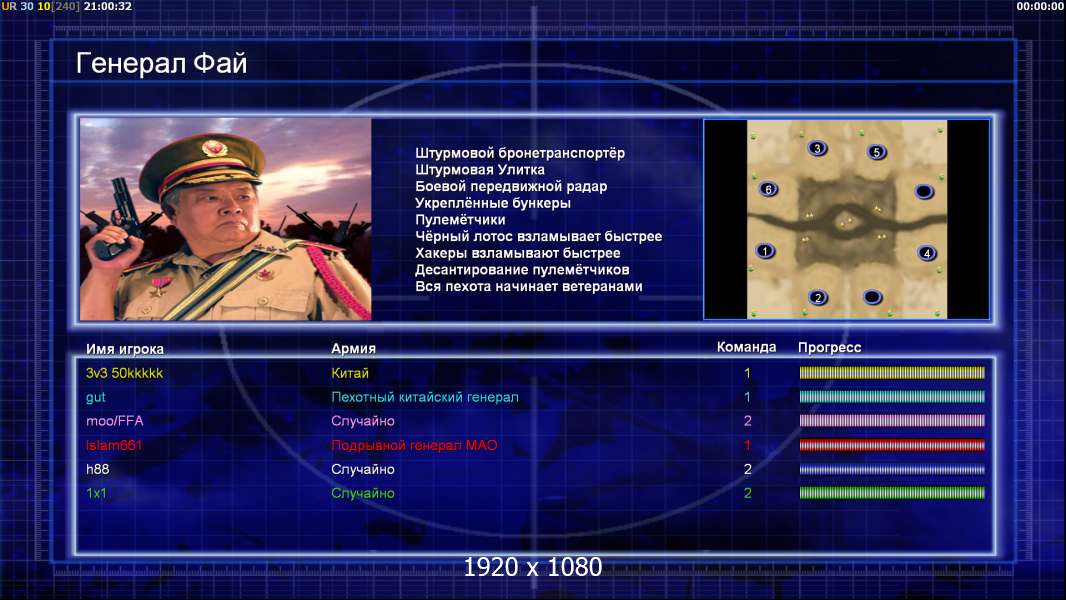 UR 30 10[240] 21:00:32

00:00:00

Генерал Фай

Штурмовой бронетранспортёр
Штурмовая Улитка
Боевой передвижной радар
Укреплённые бункеры
Пулемётчики
Чёрный лотос взламывает быстрее
Хакеры взламывают быстрее
Десантирование пулемётчиков
Вся пехота начинает ветеранами

3
5
6
1
4
2

| Имя игрока | Армия | Команда | Прогресс |
|---|---|---|---|
| 3v3 50kkkkk | Китай | 1 | |
| gut | Пехотный китайский генерал | 1 | |
| moo/FFA | Случайно | 2 | |
| Islam661 | Подрывной генерал МАО | 1 | |
| h88 | Случайно | 2 | |
| 1x1 | Случайно | 2 | |

1920 x 1080